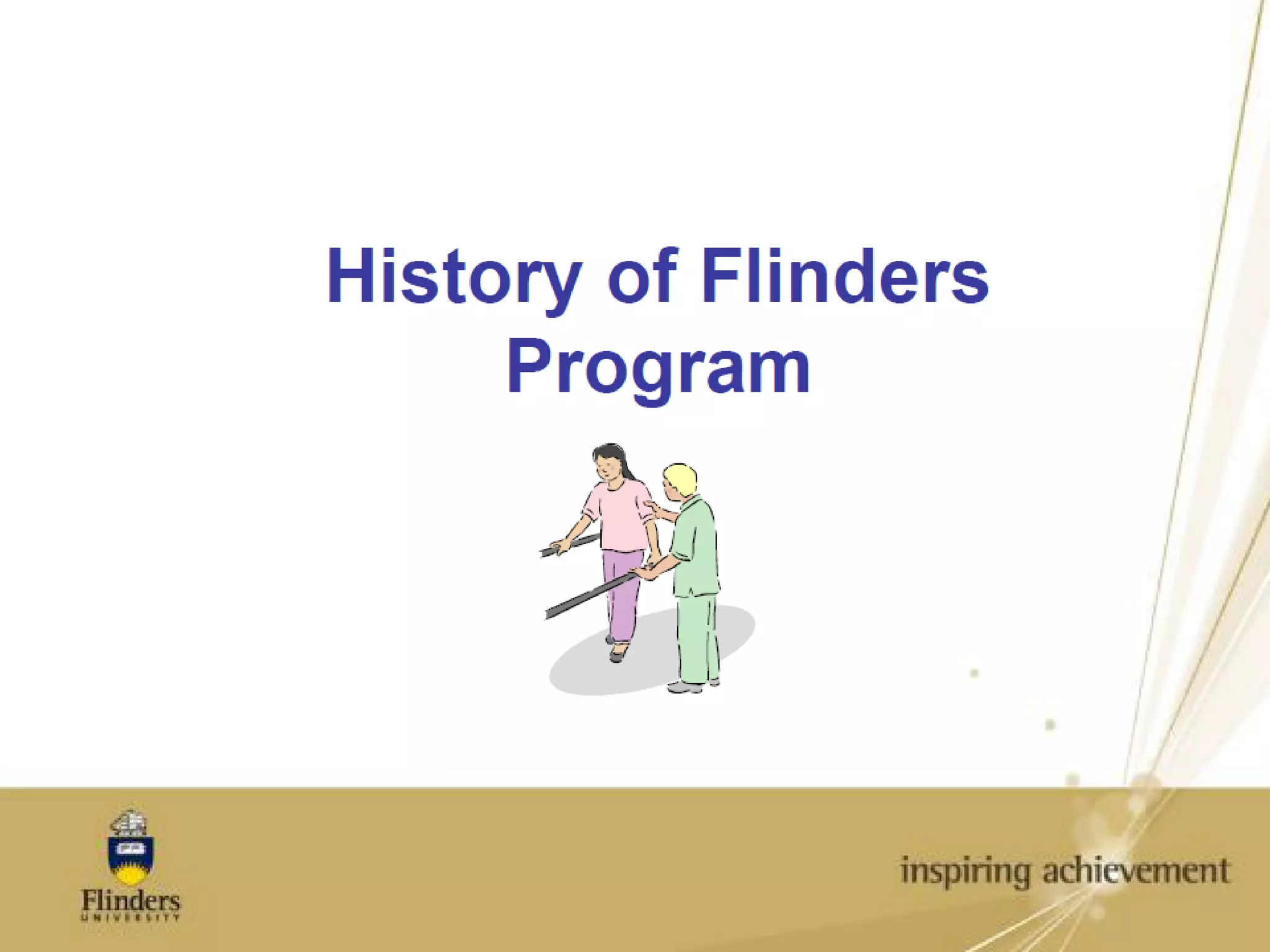 History of Flinders Program

Flinders
UNIVERSITY

inspiring achievement